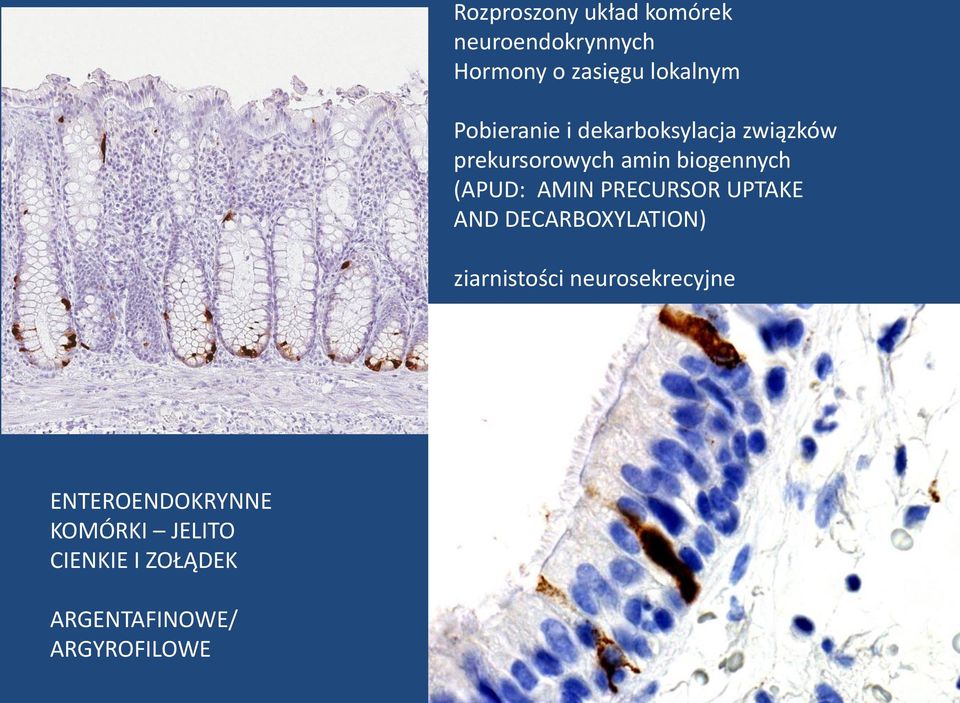 Rozproszony układ komórek neuroendokrynnych
Hormony o zasięgu lokalnym

Pobieranie i dekarboksylacja związków prekursorowych amin biogennych (APUD: AMIN PRECURSOR UPTAKE AND DECARBOXYLATION)

ziarnistości neurosekrecyjne

ENTEROENDOKRYNNE KOMÓRKI – JELITO CIENKIE I ZOŁĄDEK

ARGENTAFINOWE/ ARGYROFILOWE